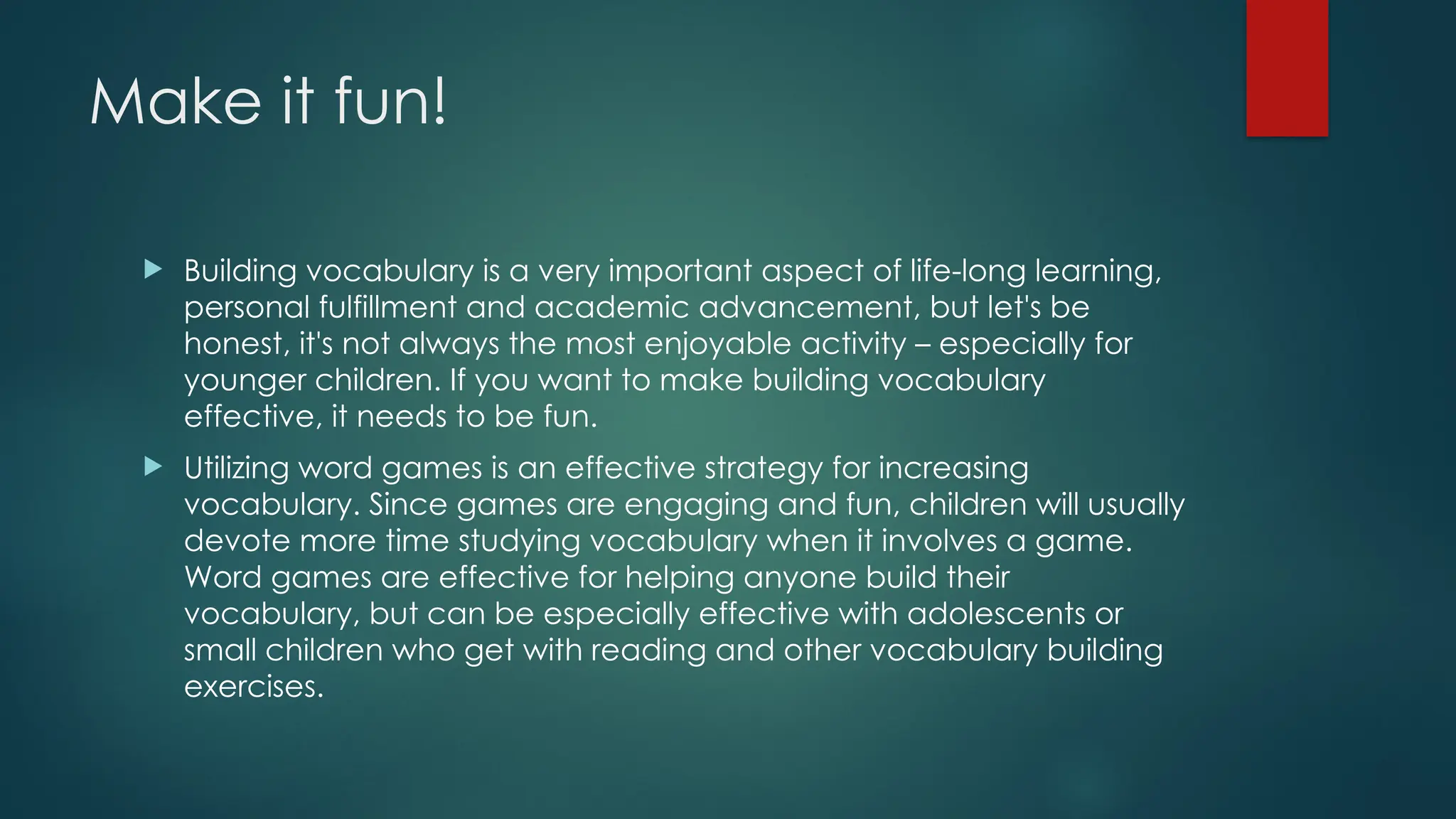 Make it fun!

Building vocabulary is a very important aspect of life-long learning, personal fulfillment and academic advancement, but let's be honest, it's not always the most enjoyable activity – especially for younger children. If you want to make building vocabulary effective, it needs to be fun.

Utilizing word games is an effective strategy for increasing vocabulary. Since games are engaging and fun, children will usually devote more time studying vocabulary when it involves a game. Word games are effective for helping anyone build their vocabulary, but can be especially effective with adolescents or small children who get with reading and other vocabulary building exercises.